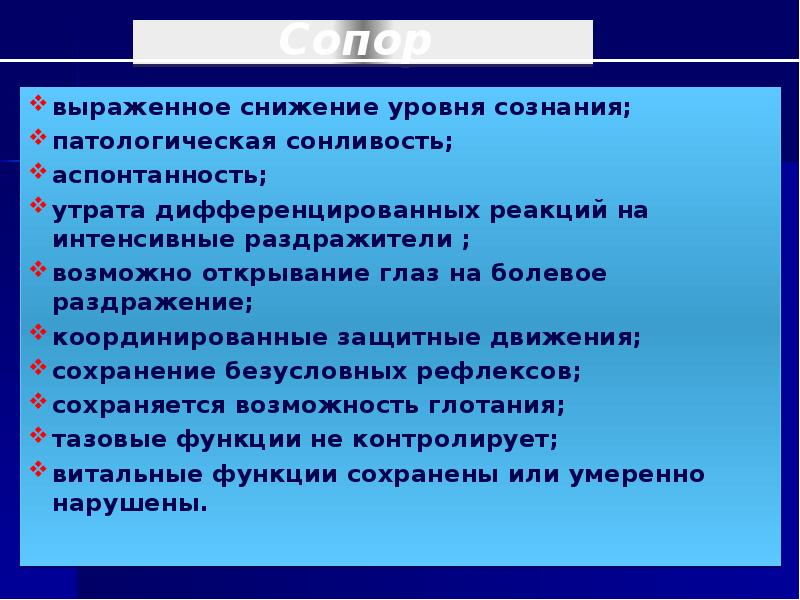 Сопор

❖ выраженное снижение уровня сознания;
❖ патологическая сонливость;
❖ аспонтанность;
❖ утрата дифференцированных реакций на интенсивные раздражители ;
❖ возможно открывание глаз на болевое раздражение;
❖ координированные защитные движения;
❖ сохранение безусловных рефлексов;
❖ сохраняется возможность глотания;
❖ тазовые функции не контролирует;
❖ витальные функции сохранены или умеренно нарушены.